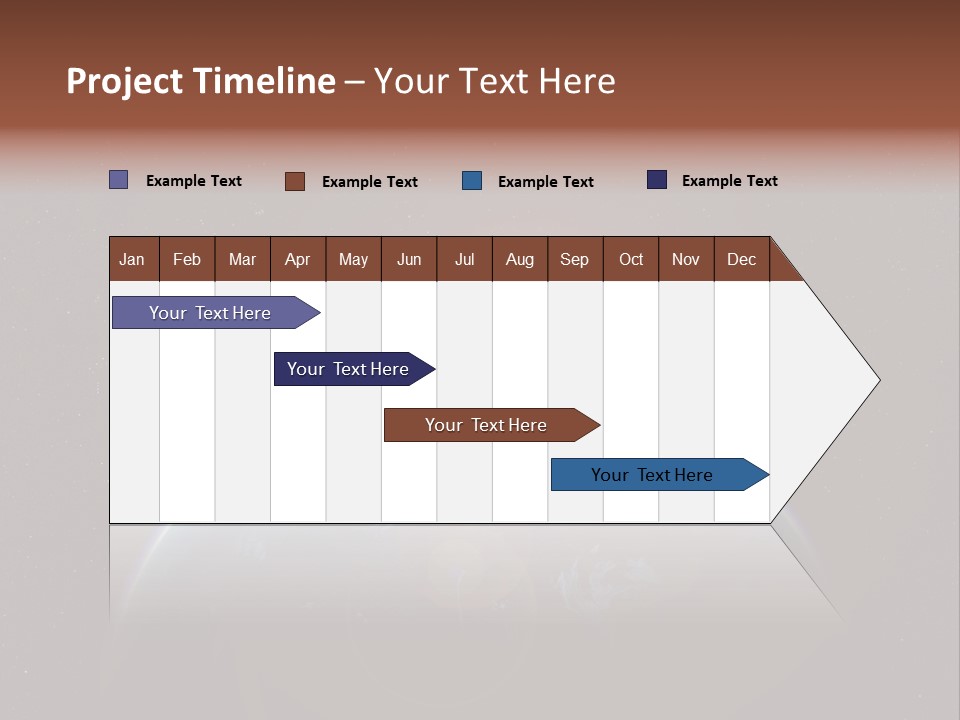 Project Timeline – Your Text Here

Example Text
Example Text
Example Text
Example Text

| Jan | Feb | Mar | Apr | May | Jun | Jul | Aug | Sep | Oct | Nov | Dec |
|---|---|---|---|---|---|---|---|---|---|---|---|

Your Text Here

Your Text Here

Your Text Here

Your Text Here